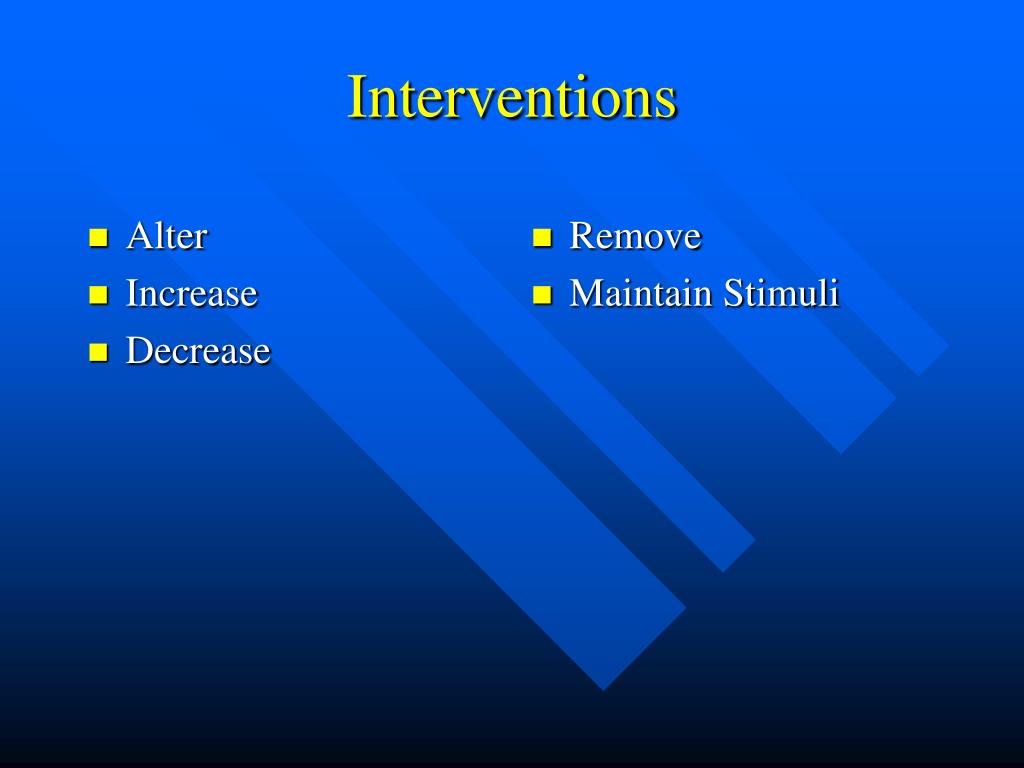 Interventions

- Alter
- Increase
- Decrease

- Remove
- Maintain Stimuli